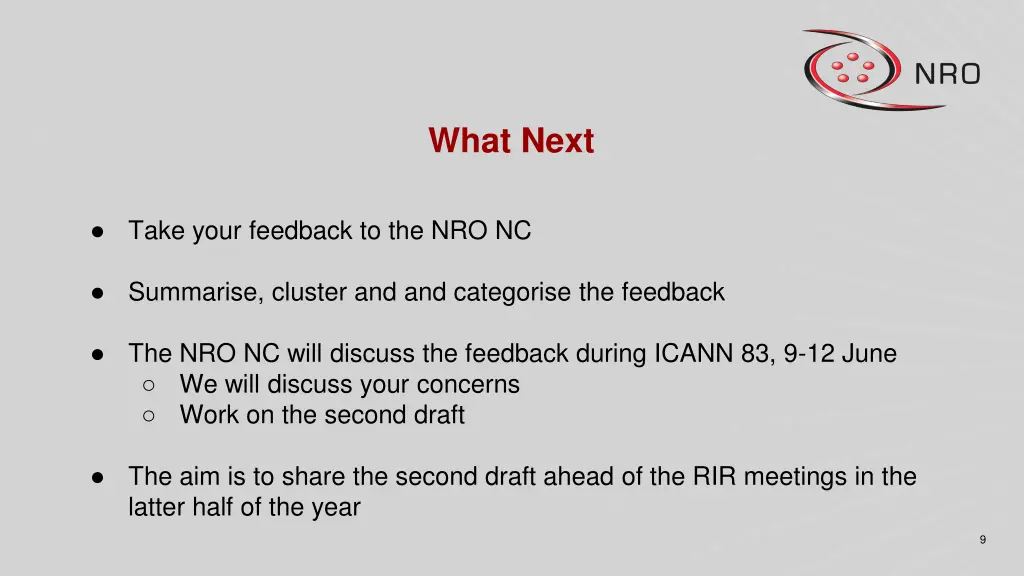 NRO

What Next

● Take your feedback to the NRO NC

● Summarise, cluster and and categorise the feedback

● The NRO NC will discuss the feedback during ICANN 83, 9-12 June
○ We will discuss your concerns
○ Work on the second draft

● The aim is to share the second draft ahead of the RIR meetings in the latter half of the year

9